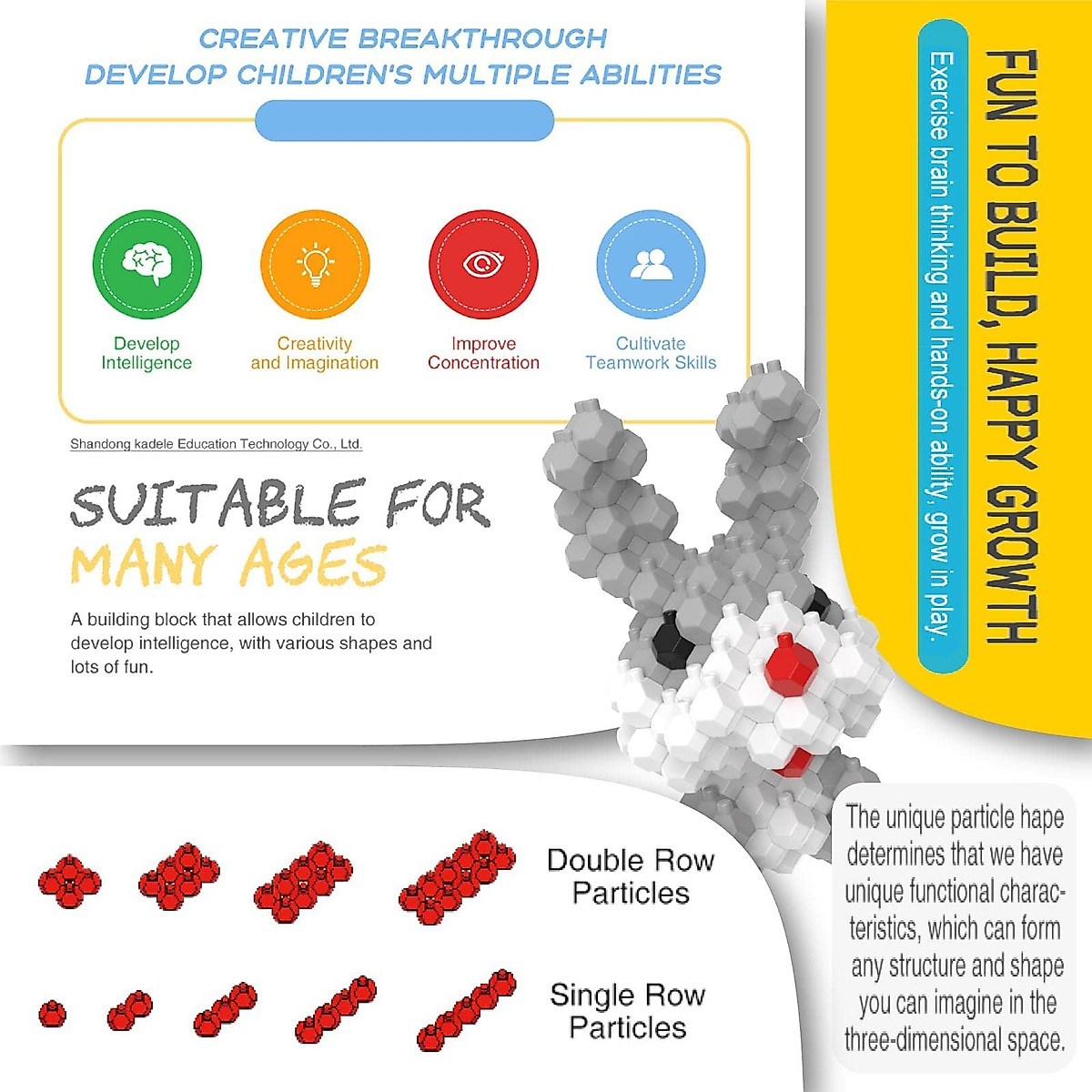 CREATIVE BREAKTHROUGH
DEVELOP CHILDREN'S MULTIPLE ABILITIES

Develop Intelligence

Creativity and Imagination

Improve Concentration

Cultivate Teamwork Skills

Shandong kadele Education Technology Co., Ltd.

SUITABLE FOR
MANY AGES

A building block that allows children to develop intelligence, with various shapes and lots of fun.

FUN TO BUILD, HAPPY GROWTH

Exercise brain thinking and hands-on ability, grow in play.

Double Row Particles

Single Row Particles

The unique particle hape determines that we have unique functional characteristics, which can form any structure and shape you can imagine in the three-dimensional space.